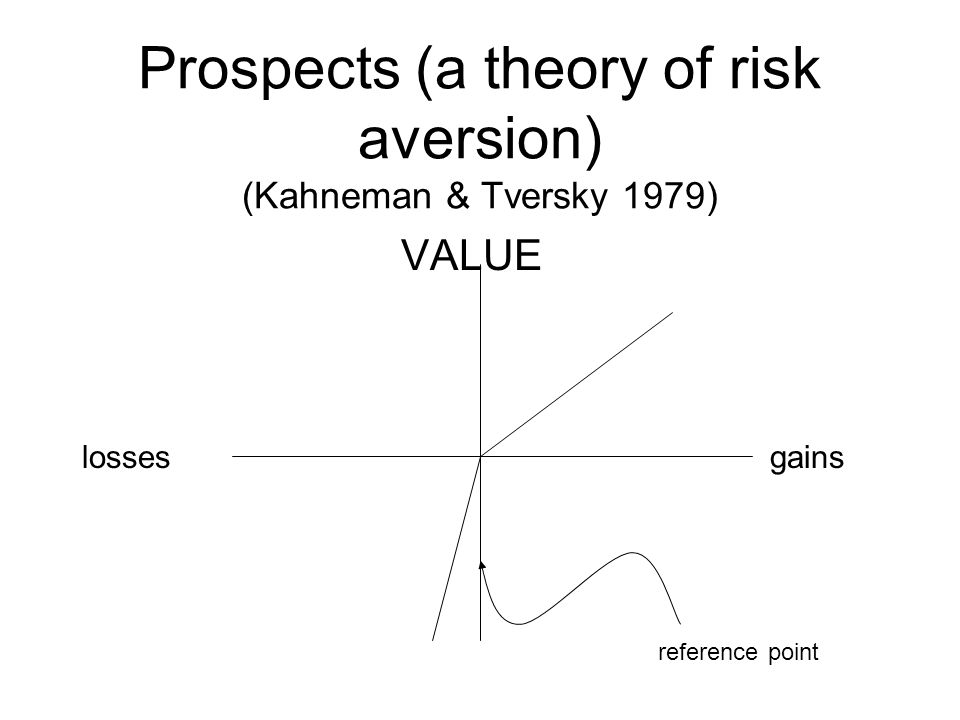 Prospects (a theory of risk aversion)
(Kahneman & Tversky 1979)

VALUE

losses

gains

reference point